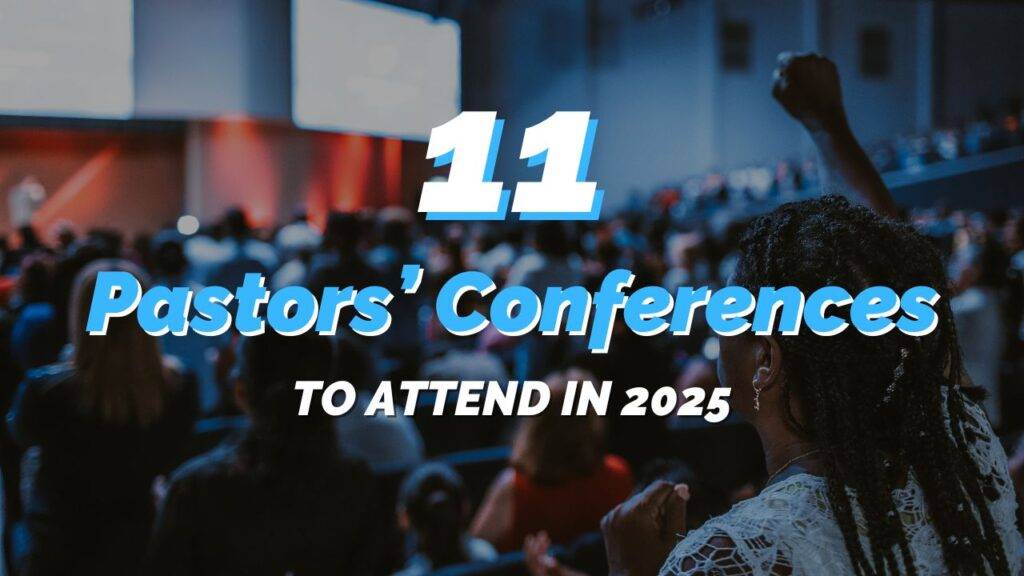 11

Pastors' Conferences

TO ATTEND IN 2025